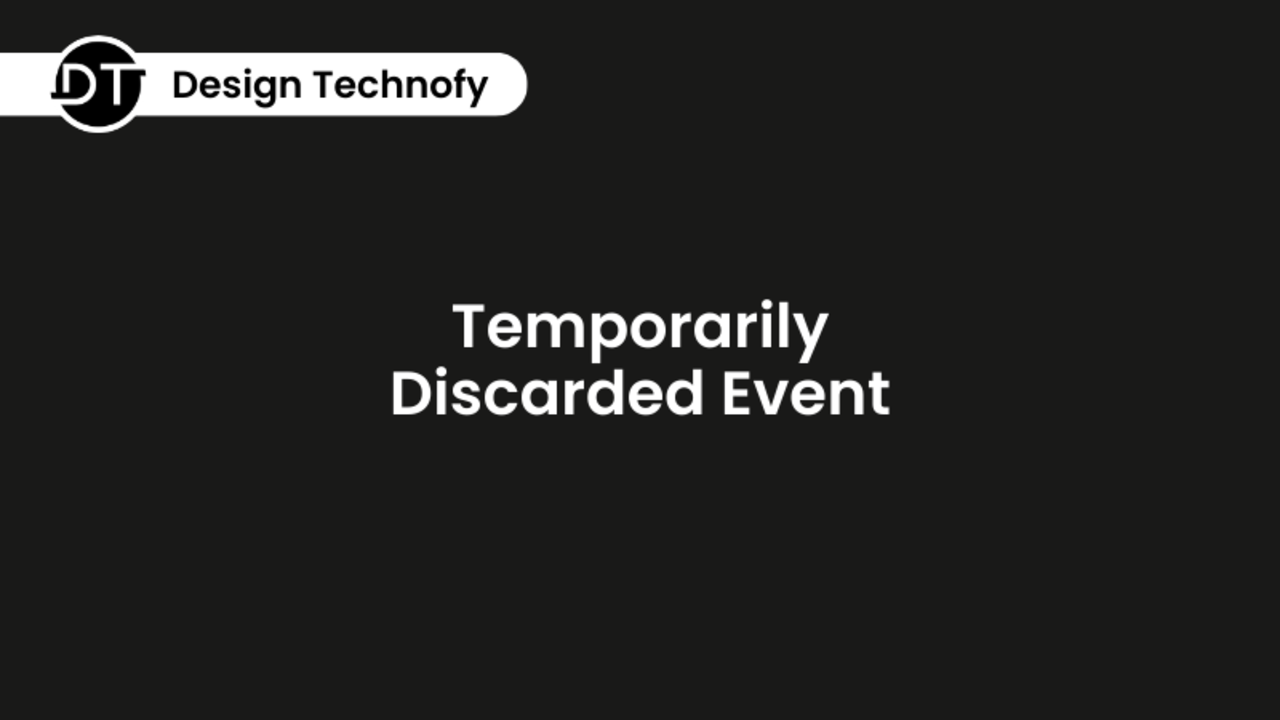 DT Design Technofy

Temporarily Discarded Event